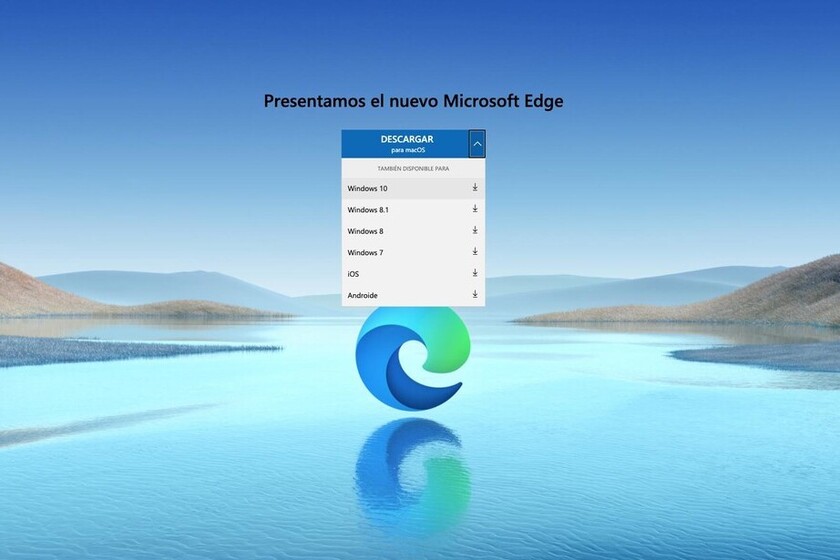 Presentamos el nuevo Microsoft Edge

DESCARGAR
para macOS

TAMBIÉN DISPONIBLE PARA

Windows 10

Windows 8.1

Windows 8

Windows 7

iOS

Androide